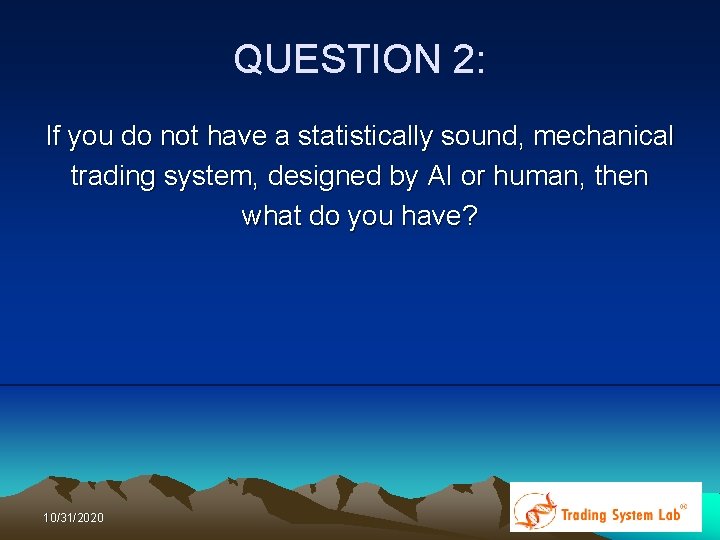 QUESTION 2:

If you do not have a statistically sound, mechanical trading system, designed by AI or human, then what do you have?

10/31/2020

Trading System Lab®